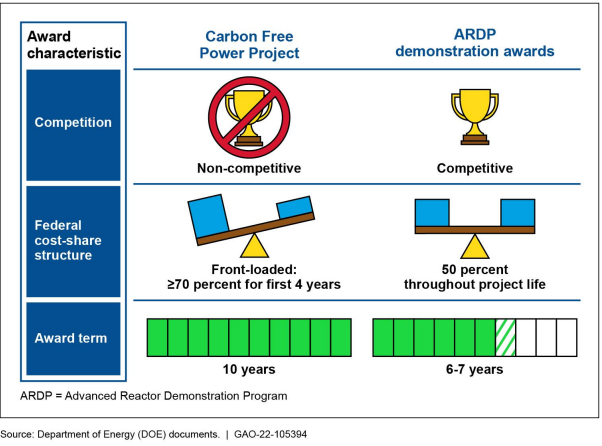 | Award characteristic | Carbon Free Power Project | ARDP demonstration awards |
|---|---|---|
| Competition | Non-competitive | Competitive |
| Federal cost-share structure | Front-loaded: ≥70 percent for first 4 years | 50 percent throughout project life |
| Award term | 10 years | 6-7 years |

ARDP = Advanced Reactor Demonstration Program

Source: Department of Energy (DOE) documents. | GAO-22-105394